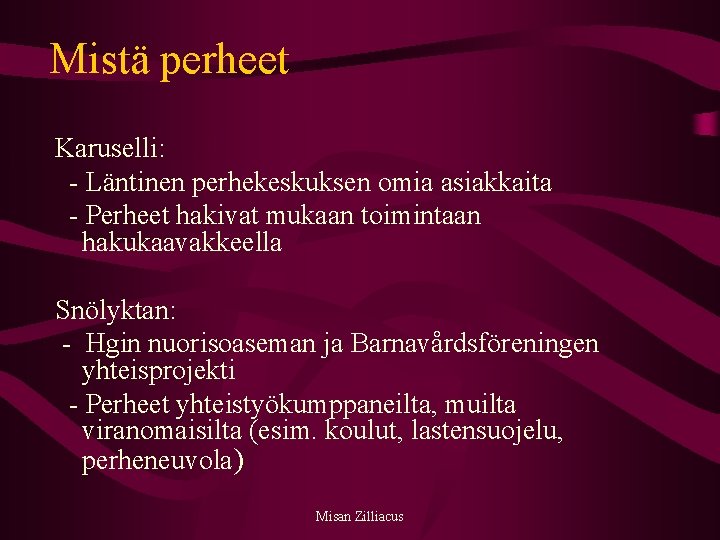 Mistä perheet

Karuselli:
- Läntinen perhekeskuksen omia asiakkaita
- Perheet hakivat mukaan toimintaan hakukaavakkeella

Snölyktan:
- Hgin nuorisoaseman ja Barnavårdsföreningen yhteisprojekti
- Perheet yhteistyökumppaneilta, muilta viranomaisilta (esim. koulut, lastensuojelu, perheneuvola)

Misan Zilliacus